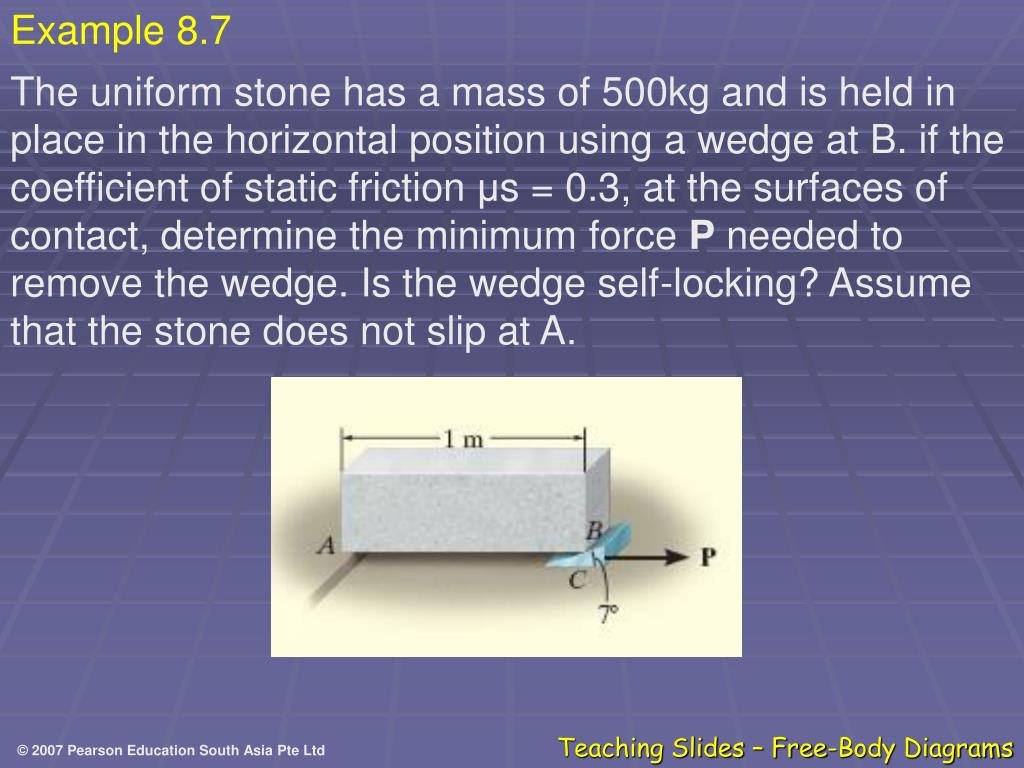 Example 8.7

The uniform stone has a mass of 500kg and is held in place in the horizontal position using a wedge at B. if the coefficient of static friction μs = 0.3, at the surfaces of contact, determine the minimum force **P** needed to remove the wedge. Is the wedge self-locking? Assume that the stone does not slip at A.

1 m
A
B
C
P
7°

© 2007 Pearson Education South Asia Pte Ltd

Teaching Slides – Free-Body Diagrams